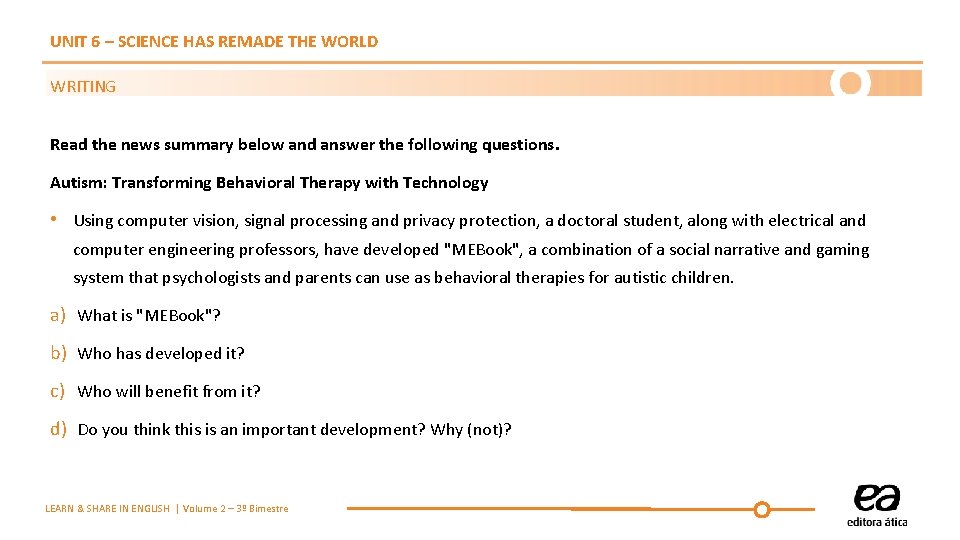 UNIT 6 – SCIENCE HAS REMADE THE WORLD

WRITING

Read the news summary below and answer the following questions.

Autism: Transforming Behavioral Therapy with Technology

• Using computer vision, signal processing and privacy protection, a doctoral student, along with electrical and computer engineering professors, have developed "MEBook", a combination of a social narrative and gaming system that psychologists and parents can use as behavioral therapies for autistic children.

a) What is "MEBook"?

b) Who has developed it?

c) Who will benefit from it?

d) Do you think this is an important development? Why (not)?

LEARN & SHARE IN ENGLISH | Volume 2 – 3º Bimestre

ea
editora ática